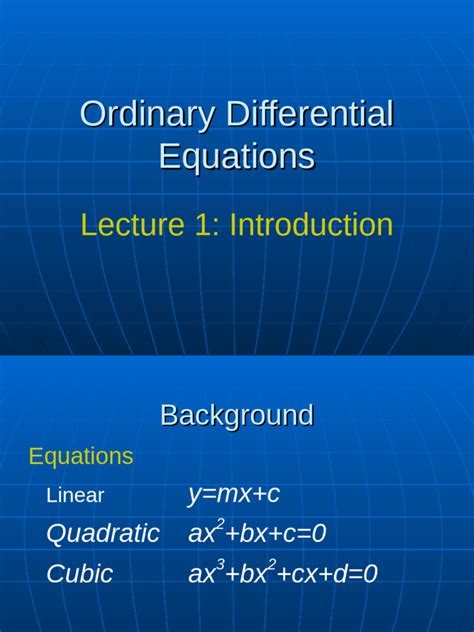 Ordinary Differential Equations

Lecture 1: Introduction

Background

Equations

Linear $y=mx+c$

Quadratic $ax^2+bx+c=0$

Cubic $ax^3+bx^2+cx+d=0$